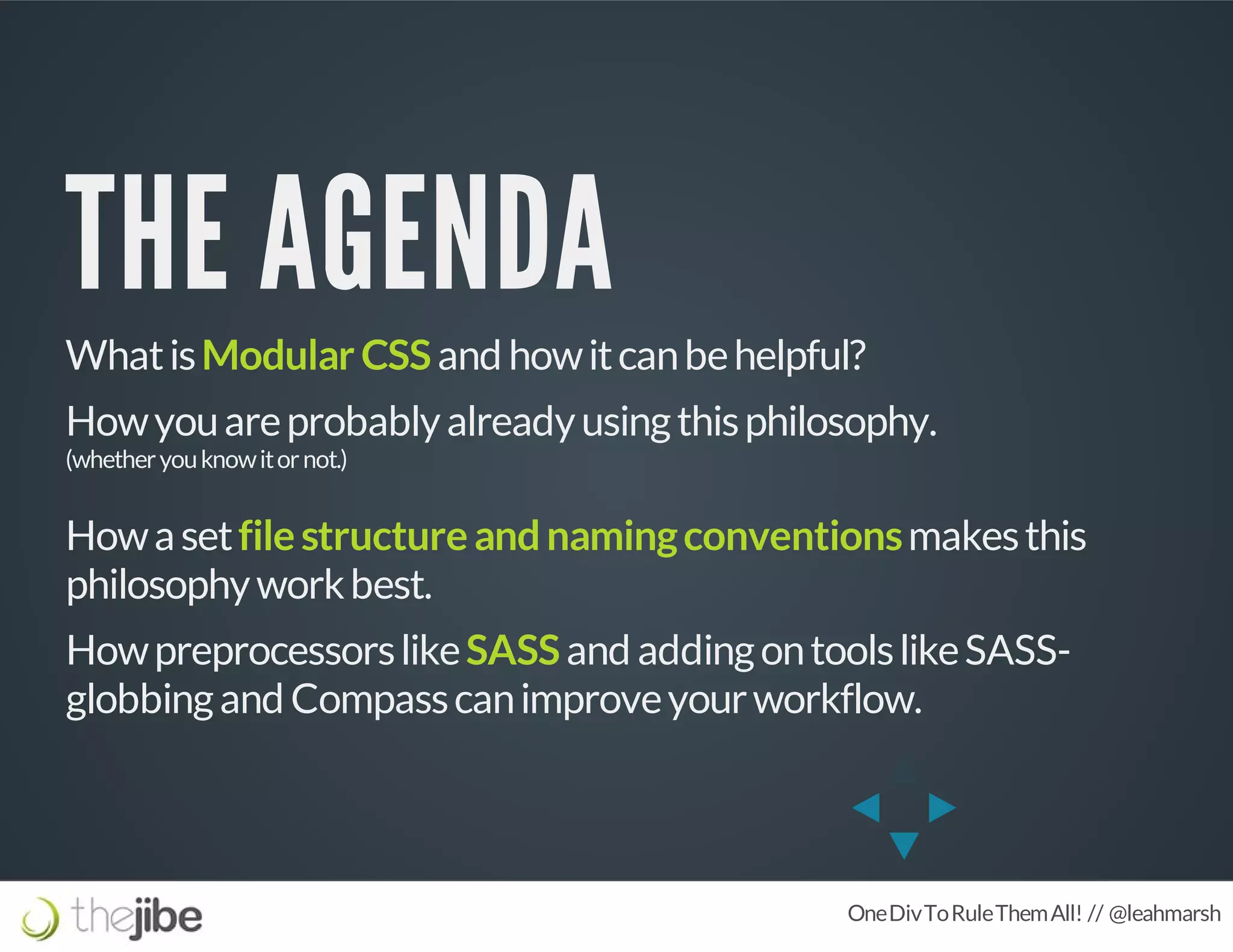 THE AGENDA

What is Modular CSS and how it can be helpful?

How you are probably already using this philosophy.
(whether you know it or not.)

How a set file structure and naming conventions makes this philosophy work best.

How preprocessors like SASS and adding on tools like SASS-globbing and Compass can improve your workflow.

thejibe

One Div To Rule Them All! // @leahmarsh